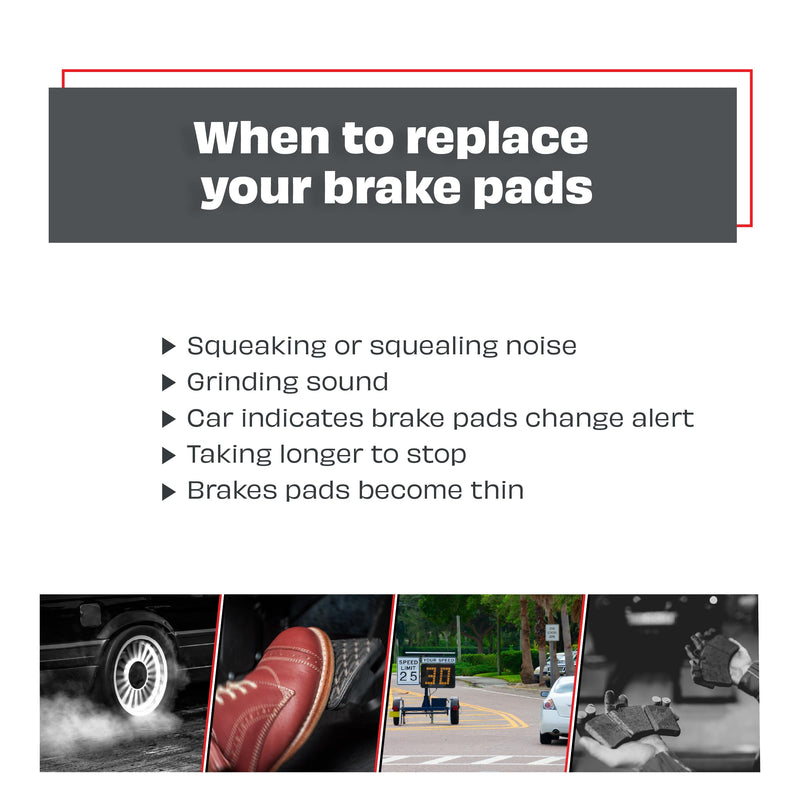 When to replace your brake pads

▶ Squeaking or squealing noise
▶ Grinding sound
▶ Car indicates brake pads change alert
▶ Taking longer to stop
▶ Brakes pads become thin

SPEED LIMIT 25
YOUR SPEED 30